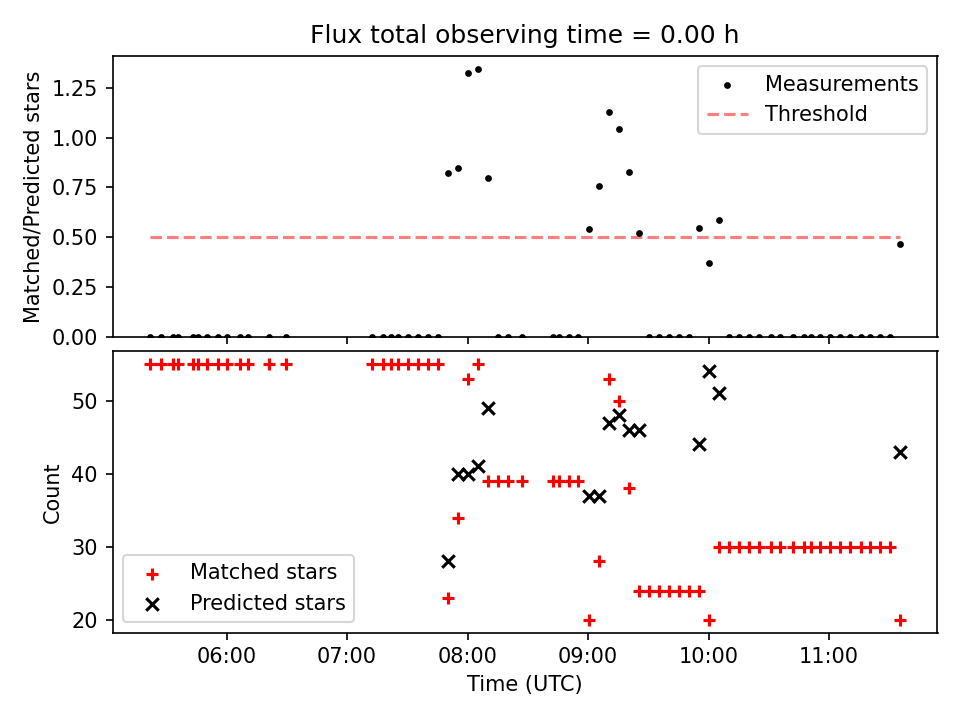 Flux total observing time = 0.00 h

Matched/Predicted stars

1.25
1.00
0.75
0.50
0.25
0.00

Measurements
Threshold

Count

50
40
30
20

Matched stars
Predicted stars

06:00
07:00
08:00
09:00
10:00
11:00

Time (UTC)